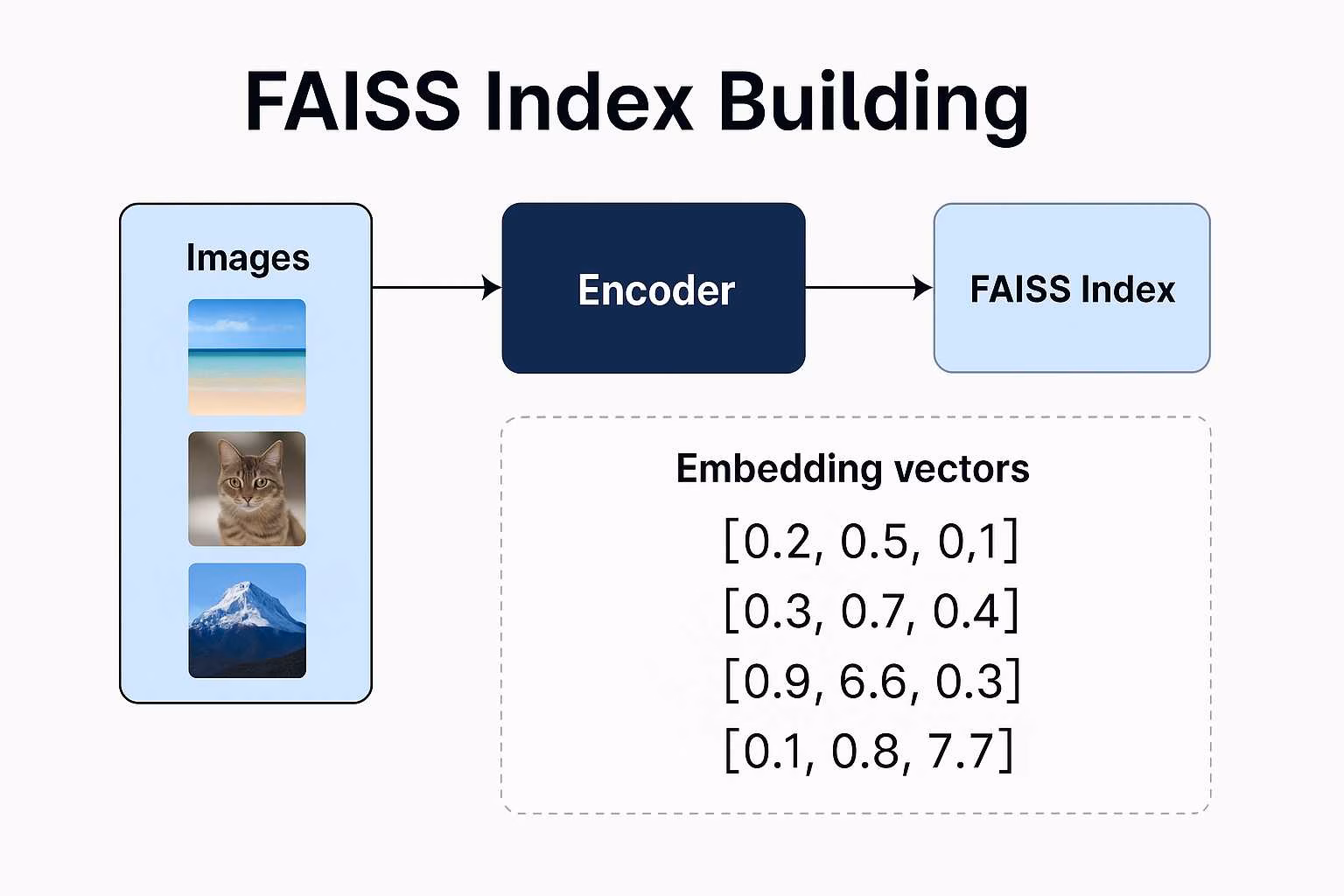 FAISS Index Building

Images

Encoder

FAISS Index

Embedding vectors
[0.2, 0.5, 0,1]
[0.3, 0.7, 0.4]
[0.9, 6.6, 0.3]
[0.1, 0.8, 7.7]